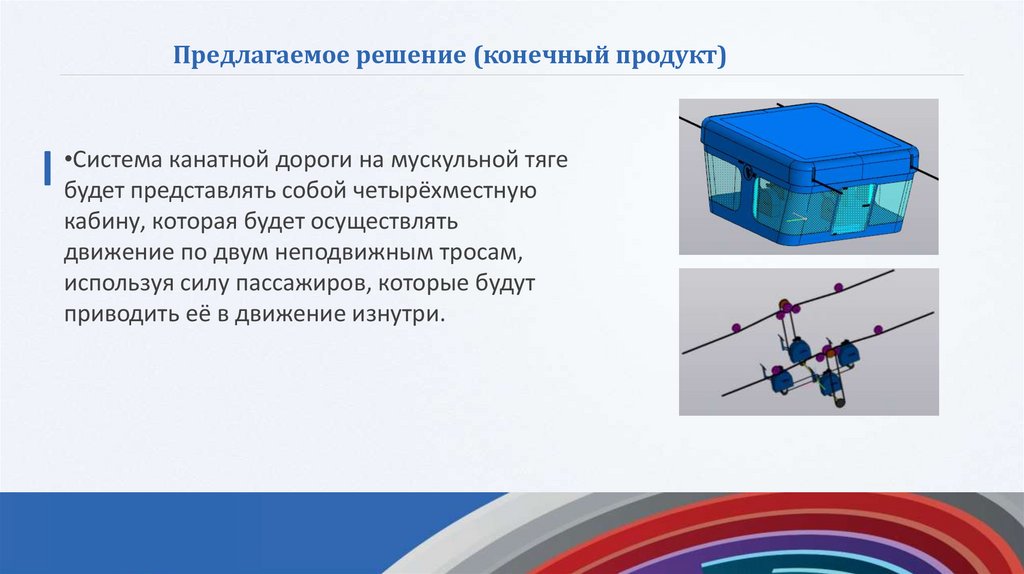 Предлагаемое решение (конечный продукт)

•Система канатной дороги на мускульной тяге будет представлять собой четырёхместную кабину, которая будет осуществлять движение по двум неподвижным тросам, используя силу пассажиров, которые будут приводить её в движение изнутри.